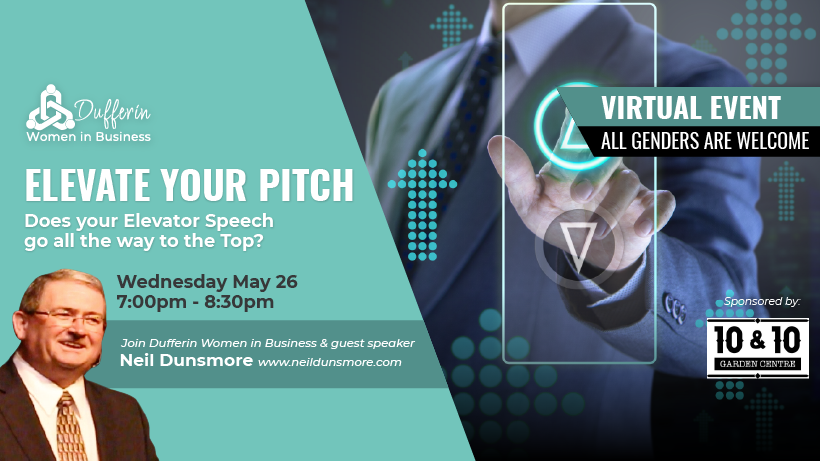 Dufferin
Women in Business

ELEVATE YOUR PITCH

Does your Elevator Speech go all the way to the Top?

Wednesday May 26
7:00pm - 8:30pm

Join Dufferin Women in Business & guest speaker
Neil Dunsmore www.neildunsmore.com

VIRTUAL EVENT
ALL GENDERS ARE WELCOME

Sponsored by:
10 & 10
GARDEN CENTRE